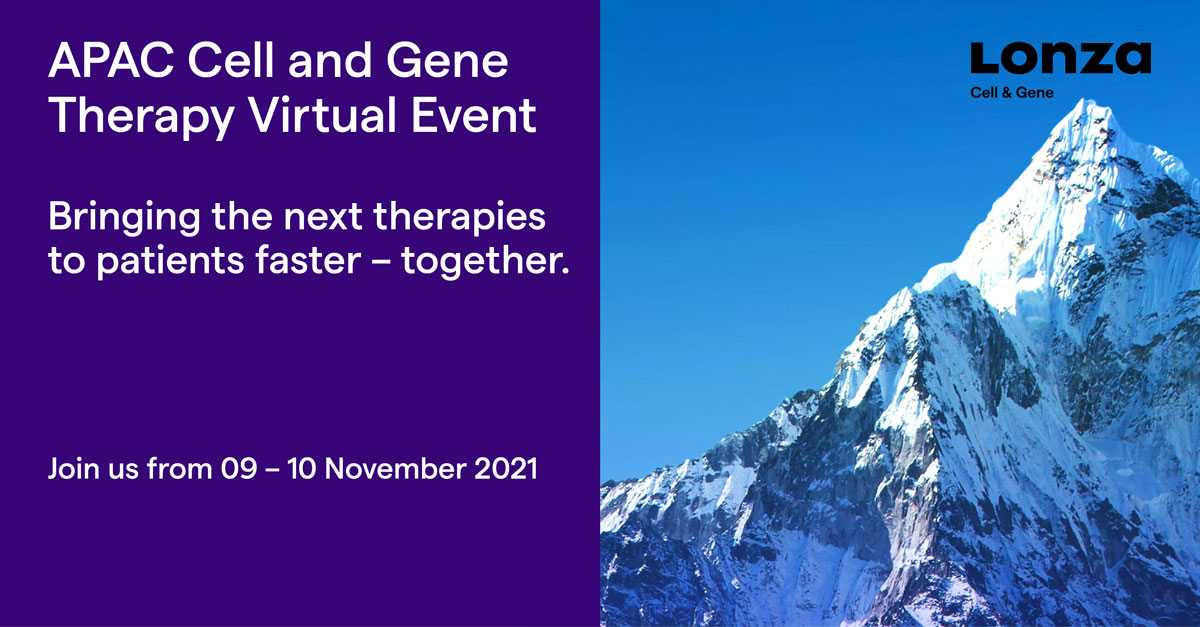 APAC Cell and Gene Therapy Virtual Event

Bringing the next therapies to patients faster – together.

Join us from 09 – 10 November 2021

Lonza
Cell & Gene